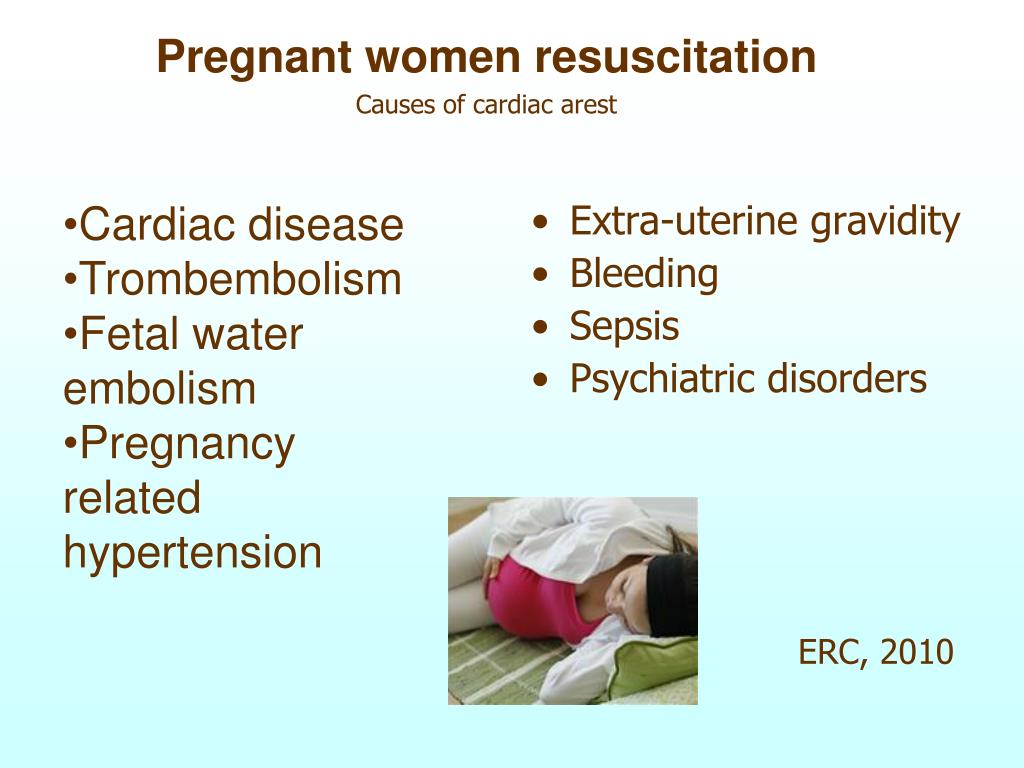 Pregnant women resuscitation
Causes of cardiac arest

•Cardiac disease
•Trombembolism
•Fetal water embolism
•Pregnancy related hypertension

• Extra-uterine gravidity
• Bleeding
• Sepsis
• Psychiatric disorders

ERC, 2010